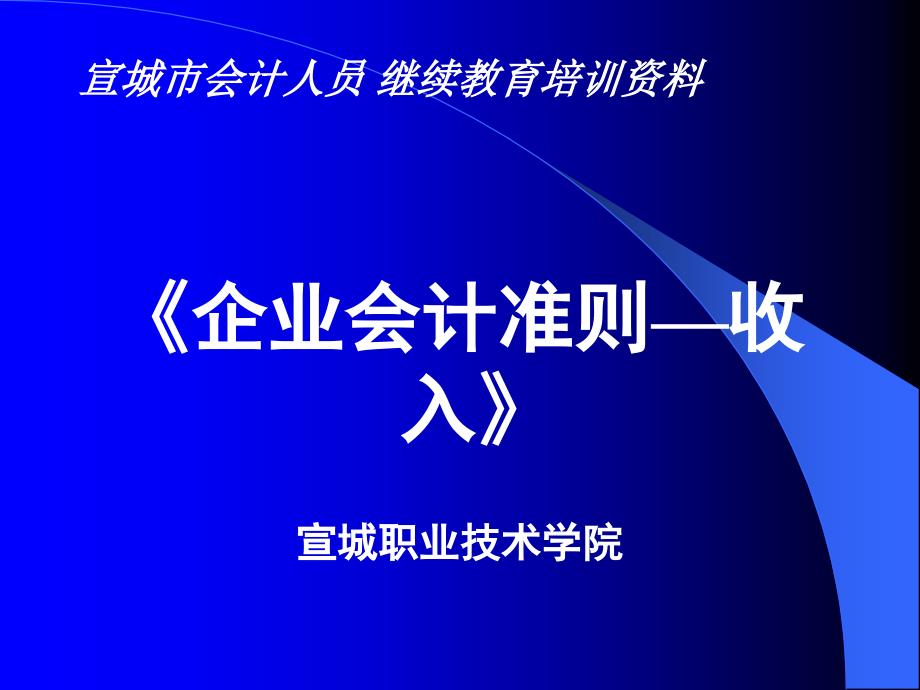 宣城市会计人员 继续教育培训资料

《企业会计准则—收入》

宣城职业技术学院